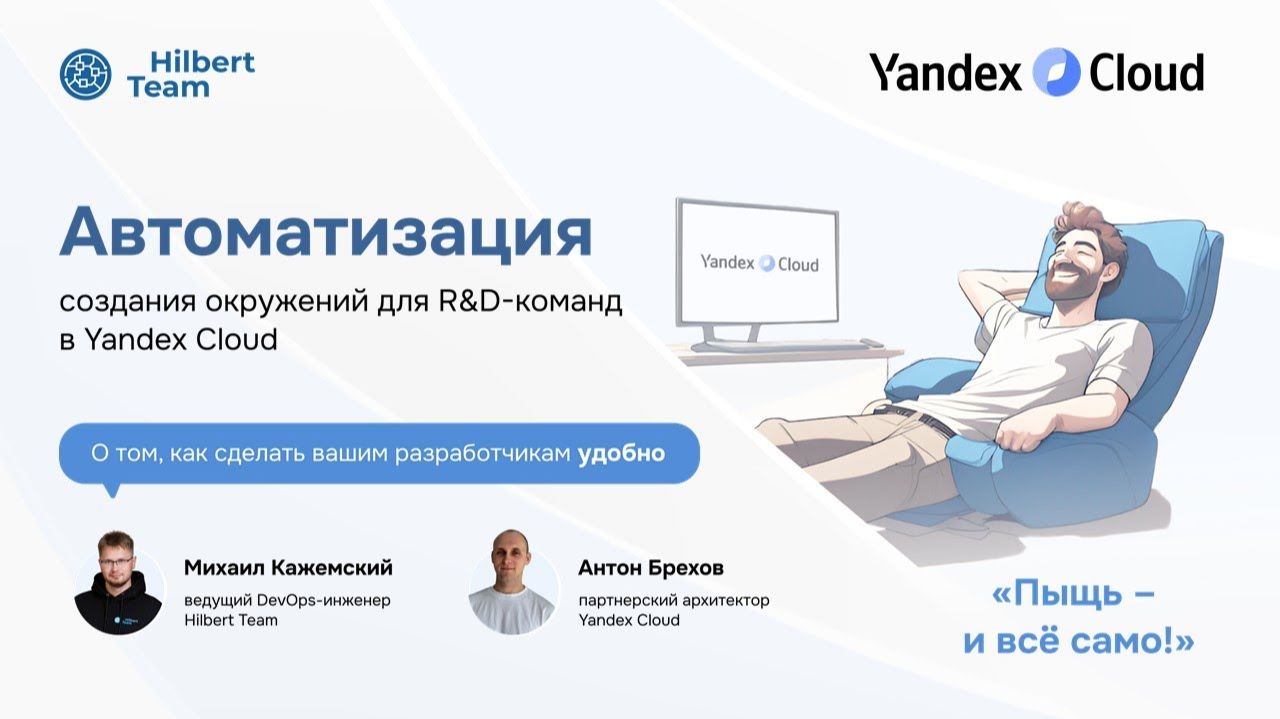 Hilbert Team

Yandex Cloud

Автоматизация

создания окружений для R&D-команд в Yandex Cloud

Yandex Cloud

О том, как сделать вашим разработчикам удобно

Михаил Кажемский
ведущий DevOps-инженер
Hilbert Team

Антон Брехов
партнерский архитектор
Yandex Cloud

«Пыщь – и всё само!»